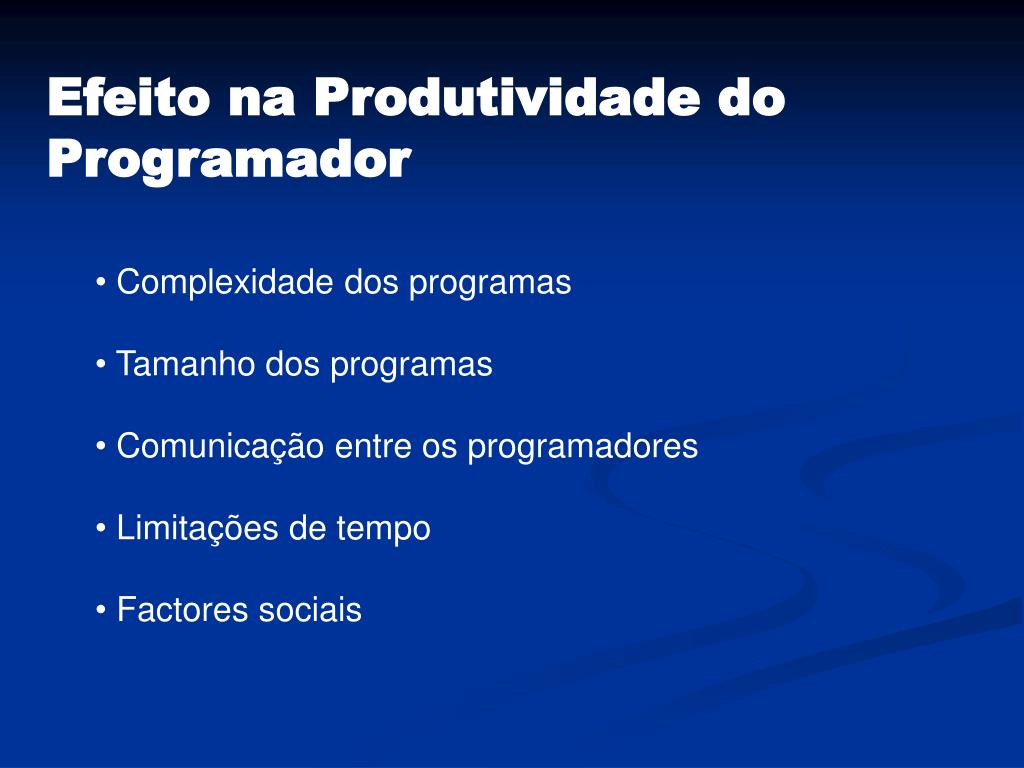 Efeito na Produtividade do Programador

• Complexidade dos programas

• Tamanho dos programas

• Comunicação entre os programadores

• Limitações de tempo

• Factores sociais